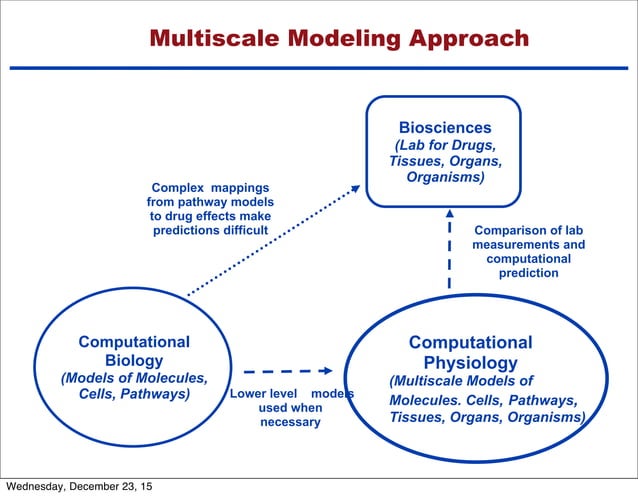 Multiscale Modeling Approach

Biosciences
(Lab for Drugs, Tissues, Organs, Organisms)

Complex mappings from pathway models to drug effects make predictions difficult

Comparison of lab measurements and computational prediction

Computational Biology
(Models of Molecules, Cells, Pathways)

Lower level models used when necessary

Computational Physiology
(Multiscale Models of Molecules. Cells, Pathways, Tissues, Organs, Organisms)

Wednesday, December 23, 15